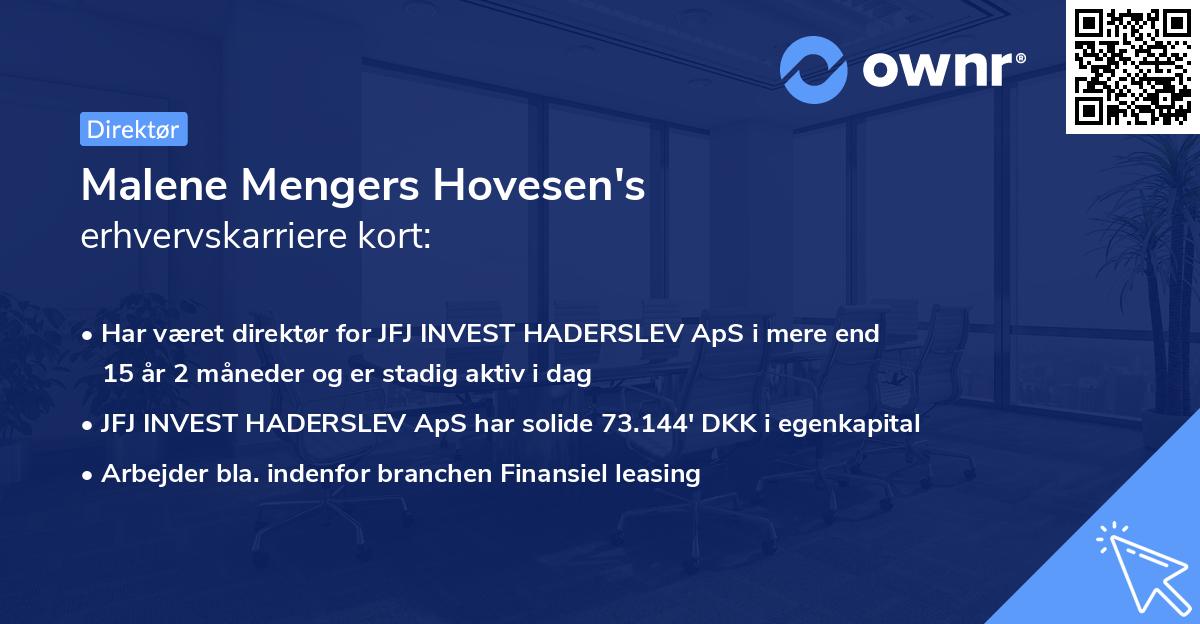 ownr®

Direktør

Malene Mengers Hovesen's
erhvervskarriere kort:

• Har været direktør for JFJ INVEST HADERSLEV ApS i mere end 15 år 2 måneder og er stadig aktiv i dag
• JFJ INVEST HADERSLEV ApS har solide 73.144' DKK i egenkapital
• Arbejder bla. indenfor branchen Finansiel leasing